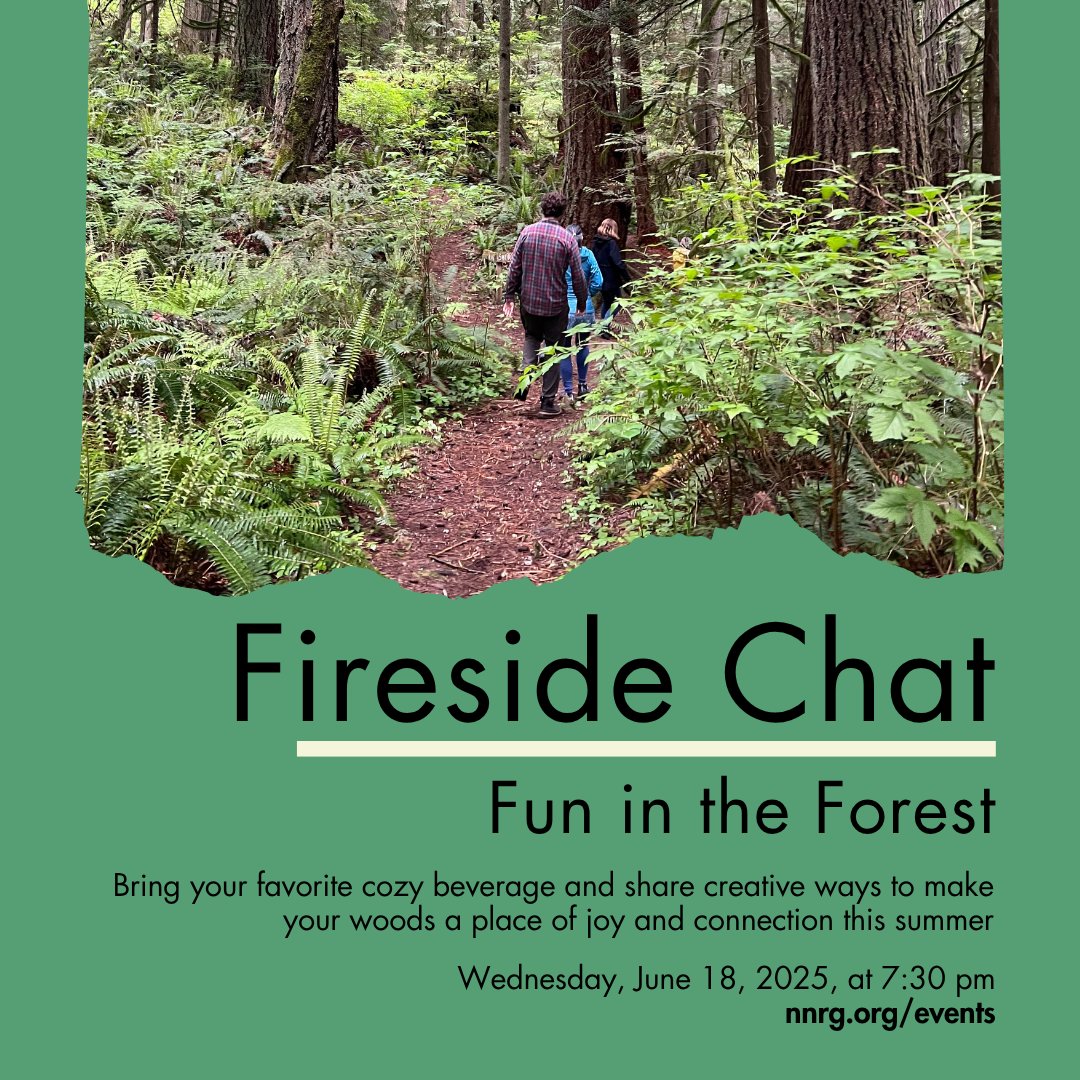 Fireside Chat

Fun in the Forest

Bring your favorite cozy beverage and share creative ways to make your woods a place of joy and connection this summer

Wednesday, June 18, 2025, at 7:30 pm
nnrg.org/events